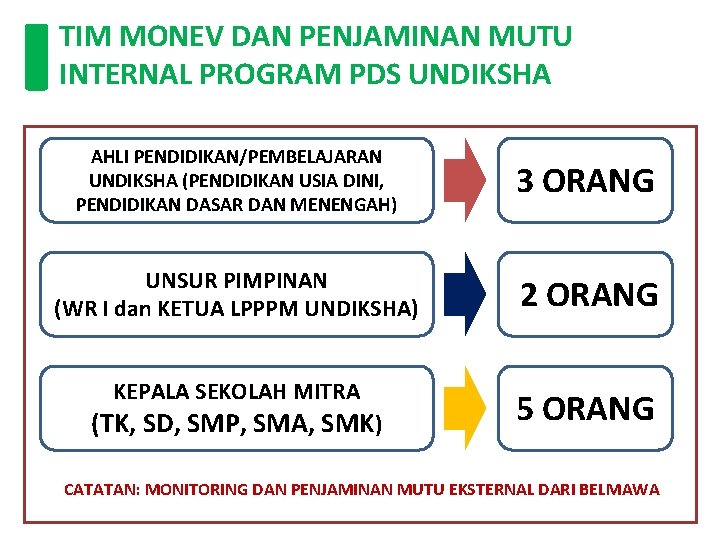 TIM MONEV DAN PENJAMINAN MUTU INTERNAL PROGRAM PDS UNDIKSHA

AHLI PENDIDIKAN/PEMBELAJARAN UNDIKSHA (PENDIDIKAN USIA DINI, PENDIDIKAN DASAR DAN MENENGAH)

3 ORANG

UNSUR PIMPINAN (WR I dan KETUA LPPPM UNDIKSHA)

2 ORANG

KEPALA SEKOLAH MITRA (TK, SD, SMP, SMA, SMK)

5 ORANG

CATATAN: MONITORING DAN PENJAMINAN MUTU EKSTERNAL DARI BELMAWA